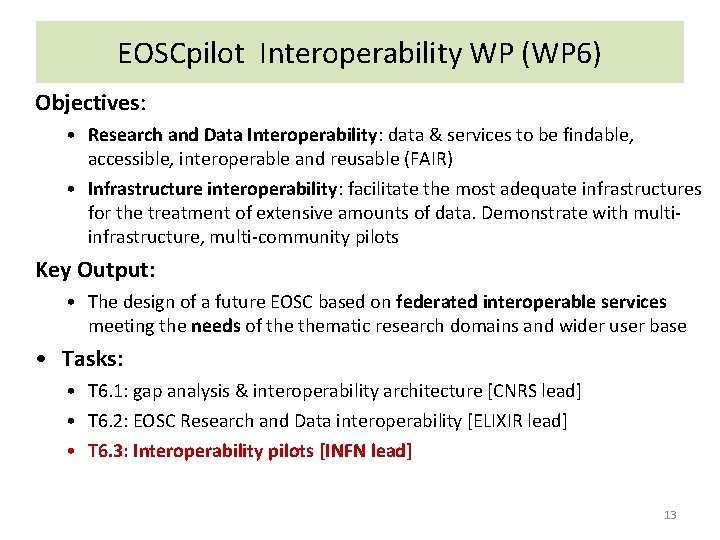 EOSCpilot Interoperability WP (WP6)

Objectives:

• Research and Data Interoperability: data & services to be findable, accessible, interoperable and reusable (FAIR)

• Infrastructure interoperability: facilitate the most adequate infrastructures for the treatment of extensive amounts of data. Demonstrate with multi-infrastructure, multi-community pilots

Key Output:

• The design of a future EOSC based on federated interoperable services meeting the needs of the thematic research domains and wider user base

• Tasks:

• T6.1: gap analysis & interoperability architecture [CNRS lead]

• T6.2: EOSC Research and Data interoperability [ELIXIR lead]

• T6.3: Interoperability pilots [INFN lead]

13